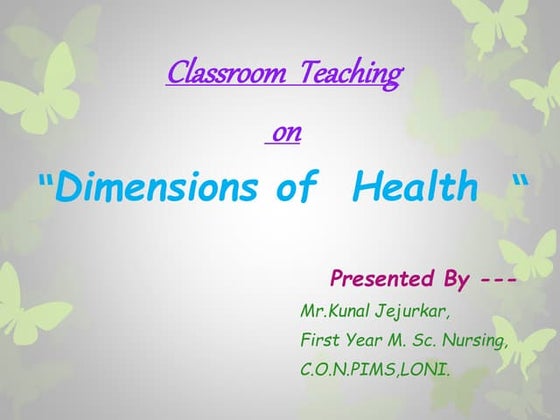 Classroom Teaching

on

"Dimensions of Health "

Presented By ---

Mr.Kunal Jejurkar,

First Year M. Sc. Nursing,

C.O.N.PIMS,LONI.